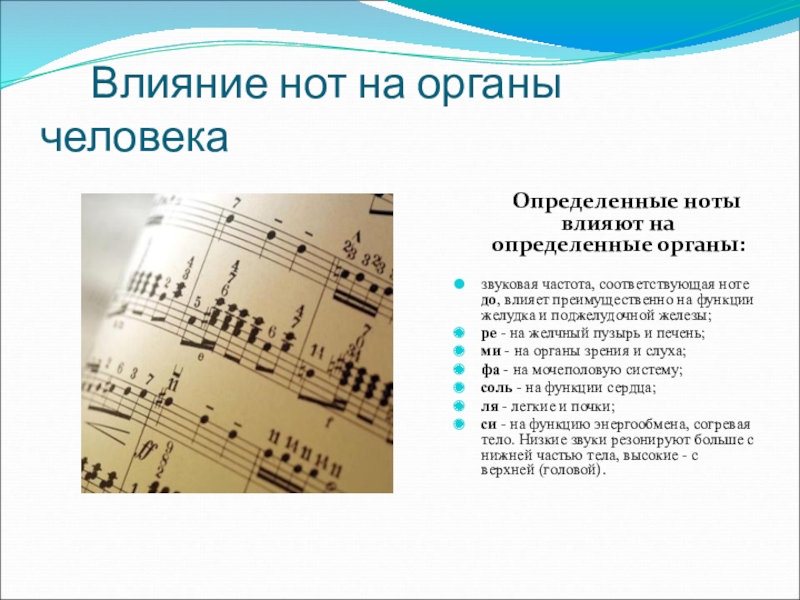 Влияние нот на органы человека

Определенные ноты влияют на определенные органы:

звуковая частота, соответствующая ноте до, влияет преимущественно на функции желудка и поджелудочной железы;
ре - на желчный пузырь и печень;
ми - на органы зрения и слуха;
фа - на мочеполовую систему;
соль - на функции сердца;
ля - легкие и почки;
си - на функцию энергообмена, согревая тело. Низкие звуки резонируют больше с нижней частью тела, высокие - с верхней (головой).